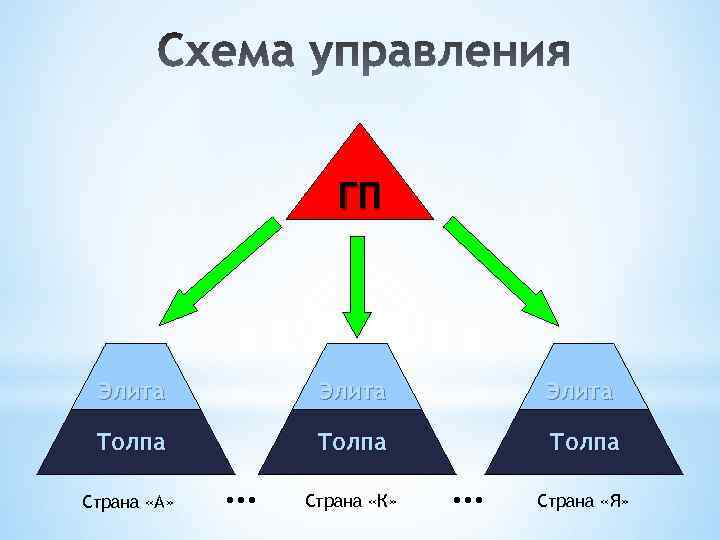 Схема управления

ГП

Элита
Толпа

Элита
Толпа

Элита
Толпа

Страна «А» ••• Страна «К» ••• Страна «Я»